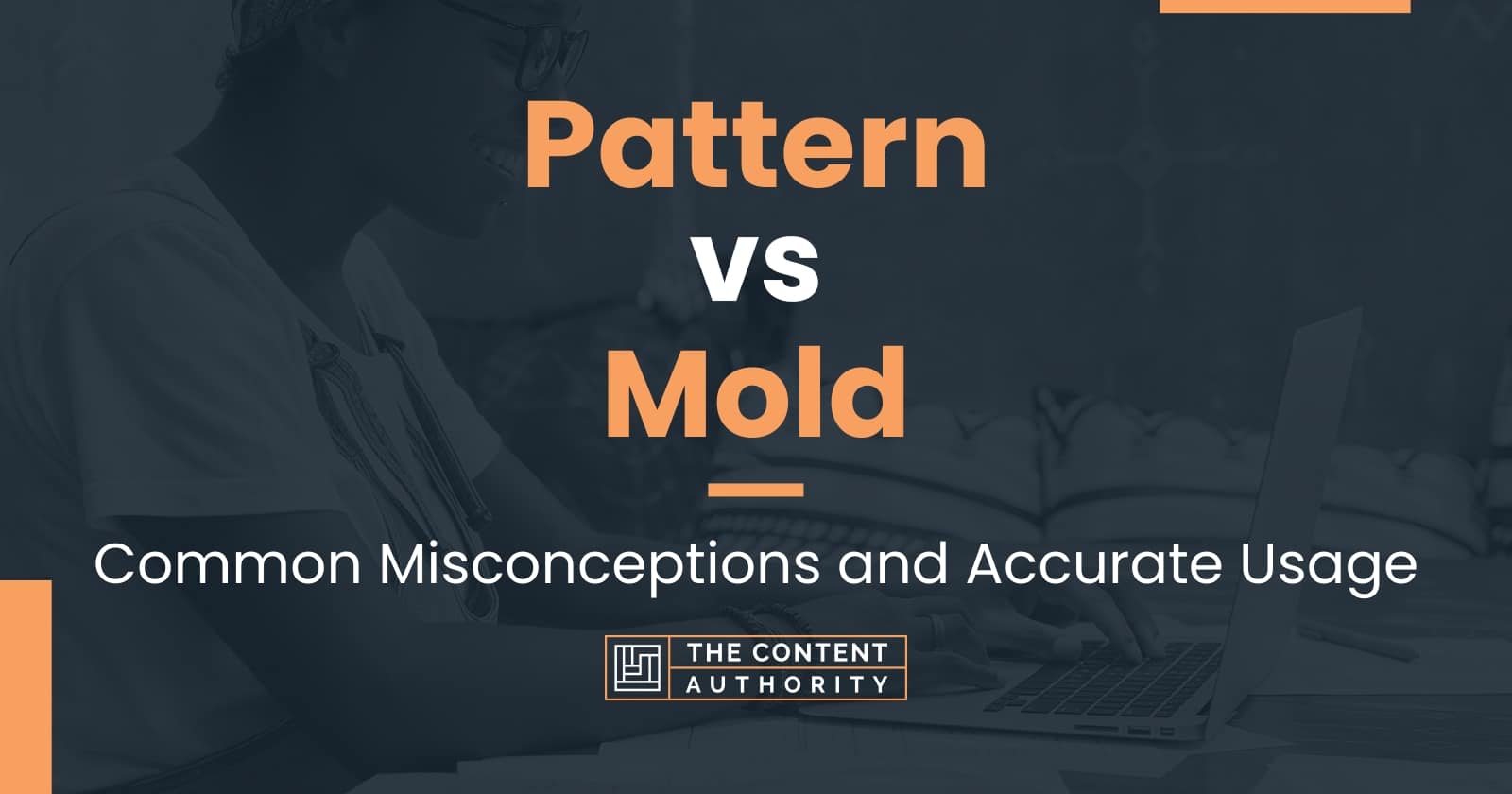 Pattern
vs
Mold

Common Misconceptions and Accurate Usage

THE CONTENT
AUTHORITY